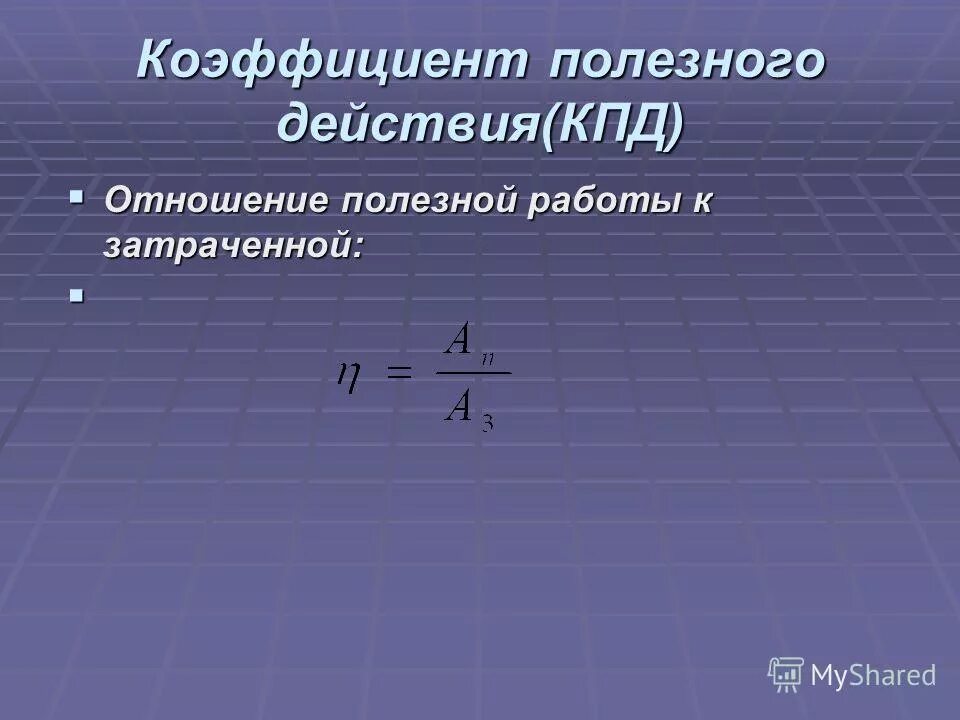 Коэффициент полезного действия(КПД)

Отношение полезной работы к затраченной:

$\eta = \frac{A_п}{A_з}$

MyShared